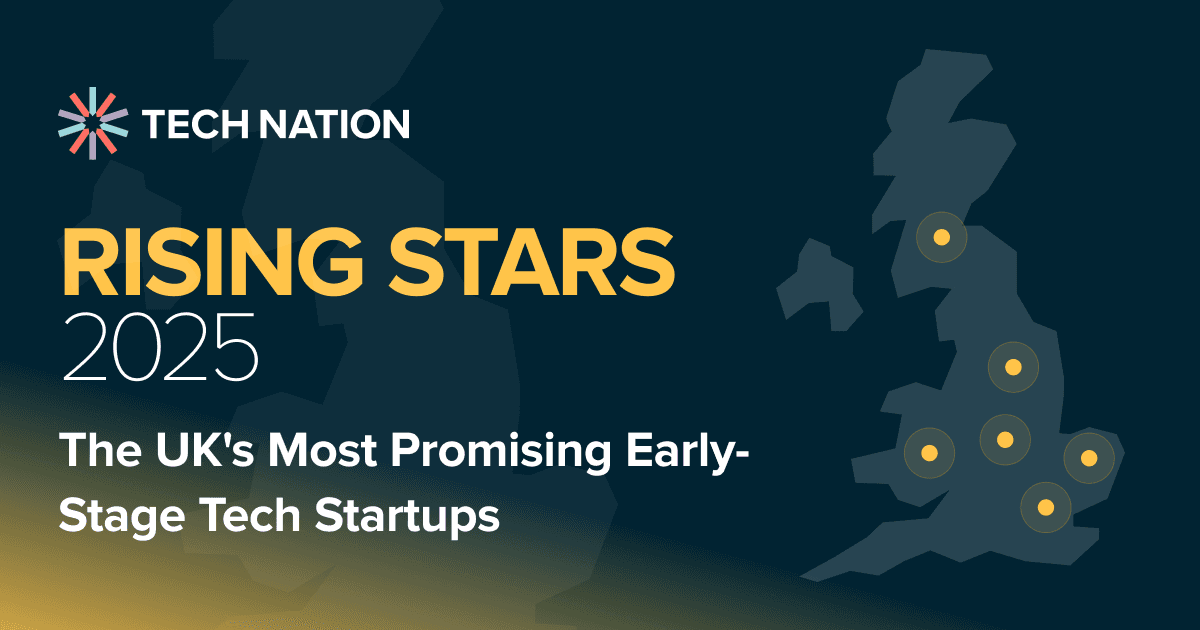 TECH NATION

RISING STARS
2025

The UK's Most Promising Early-Stage Tech Startups